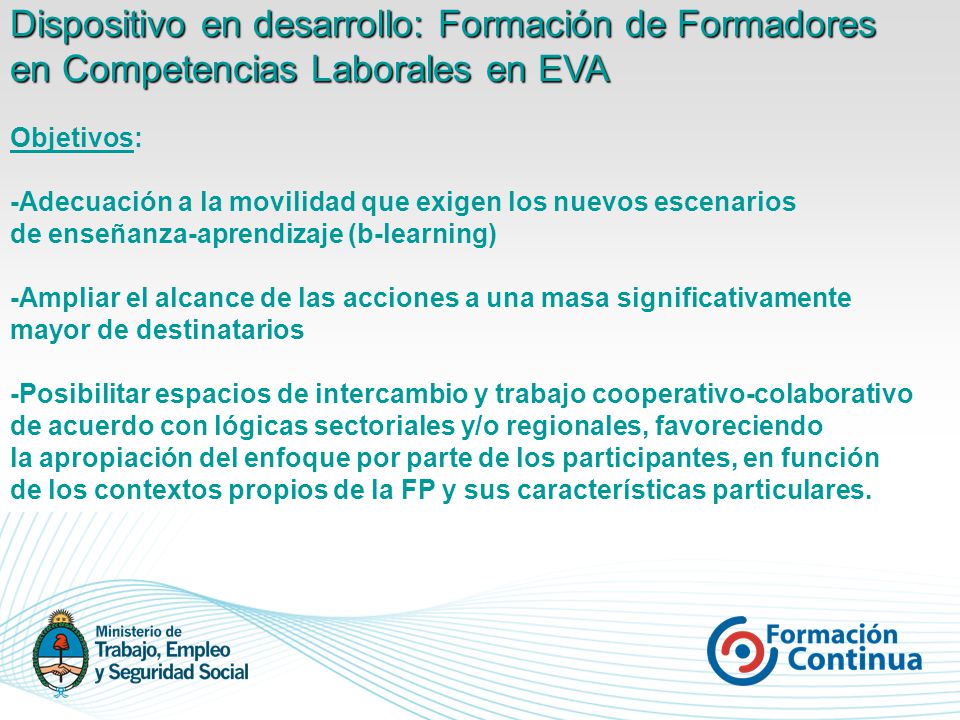 Dispositivo en desarrollo: Formación de Formadores en Competencias Laborales en EVA

Objetivos:

-Adecuación a la movilidad que exigen los nuevos escenarios de enseñanza-aprendizaje (b-learning)

-Ampliar el alcance de las acciones a una masa significativamente mayor de destinatarios

-Posibilitar espacios de intercambio y trabajo cooperativo-colaborativo de acuerdo con lógicas sectoriales y/o regionales, favoreciendo la apropiación del enfoque por parte de los participantes, en función de los contextos propios de la FP y sus características particulares.

Ministerio de Trabajo, Empleo y Seguridad Social

Formación Continua